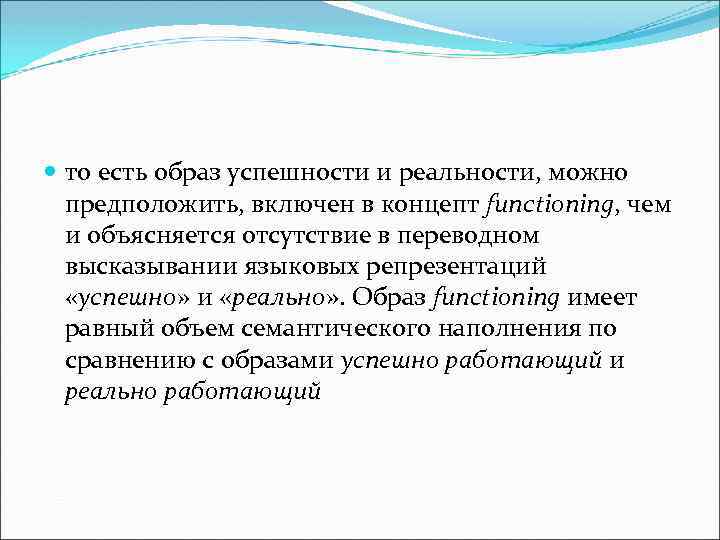 то есть образ успешности и реальности, можно предположить, включен в концепт functioning, чем и объясняется отсутствие в переводном высказывании языковых репрезентаций «успешно» и «реально». Образ functioning имеет равный объем семантического наполнения по сравнению с образами успешно работающий и реально работающий